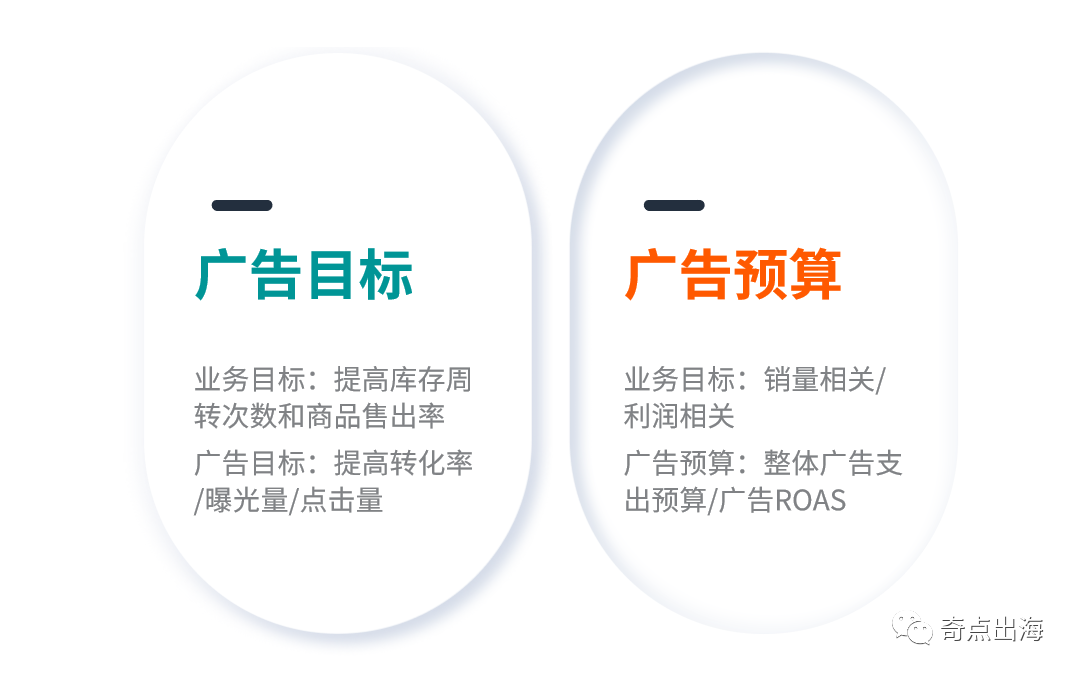 广告目标

业务目标：提高库存周转次数和商品售出率

广告目标：提高转化率/曝光量/点击量

广告预算

业务目标：销量相关/利润相关

广告预算：整体广告支出预算/广告ROAS

奇点出海